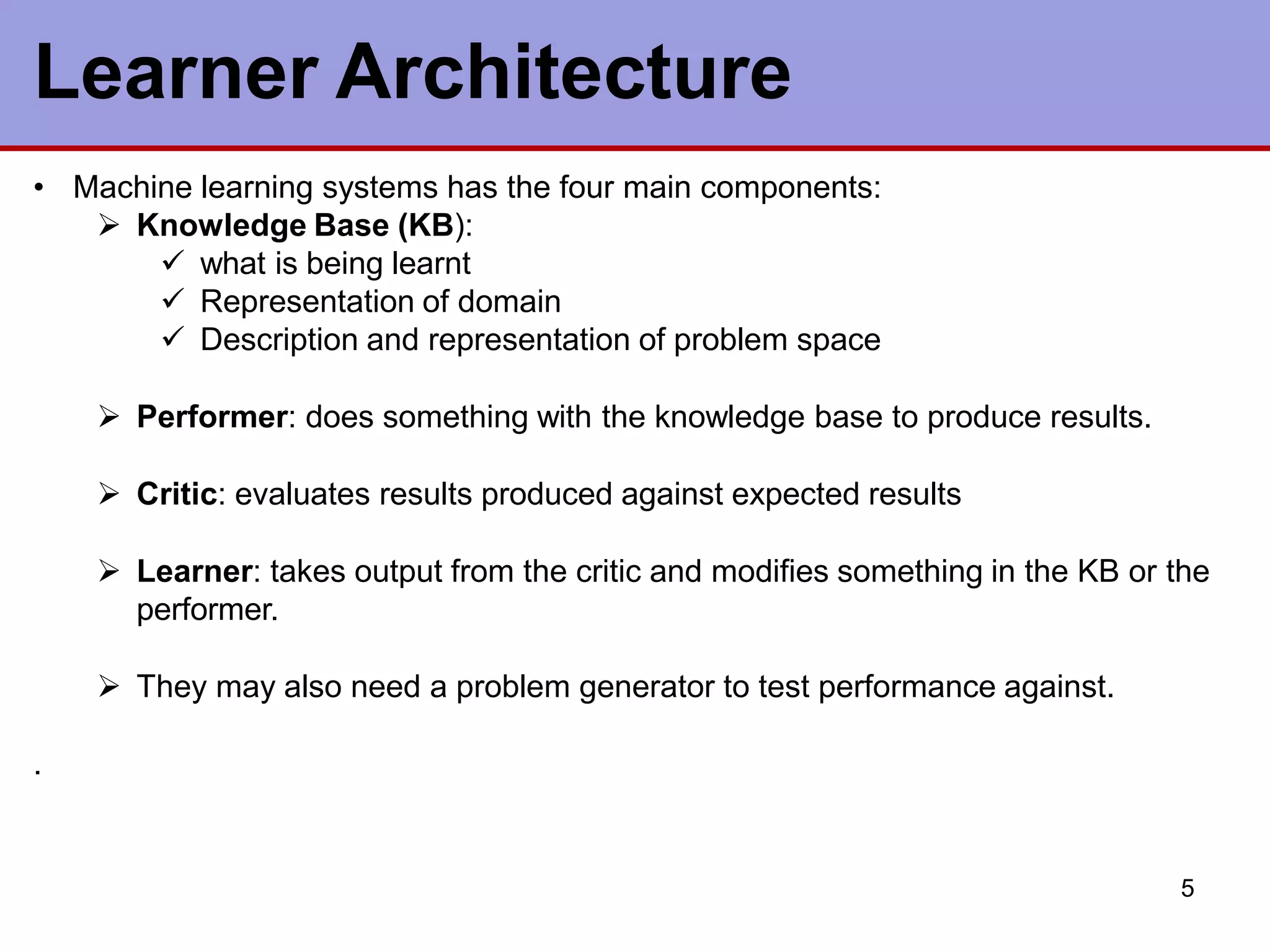 Learner Architecture

• Machine learning systems has the four main components:
➢ Knowledge Base (KB):
✓ what is being learnt
✓ Representation of domain
✓ Description and representation of problem space

➢ Performer: does something with the knowledge base to produce results.

➢ Critic: evaluates results produced against expected results

➢ Learner: takes output from the critic and modifies something in the KB or the performer.

➢ They may also need a problem generator to test performance against.

.

5